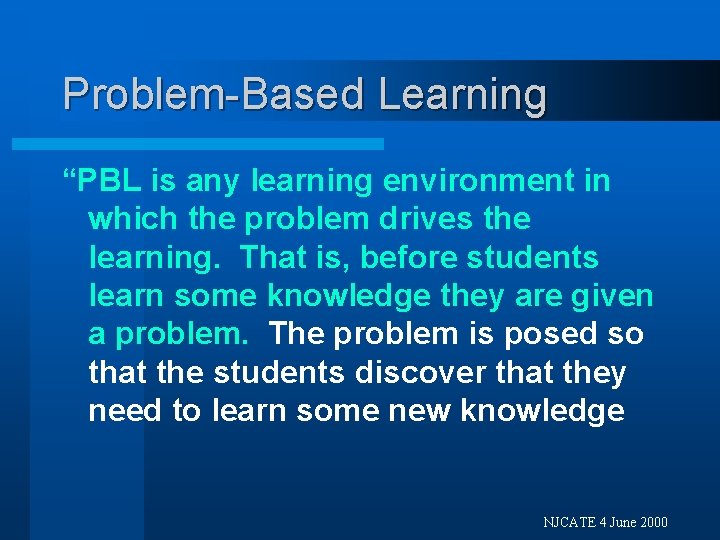 Problem-Based Learning

“PBL is any learning environment in which the problem drives the learning. That is, before students learn some knowledge they are given a problem. The problem is posed so that the students discover that they need to learn some new knowledge

NJCATE 4 June 2000